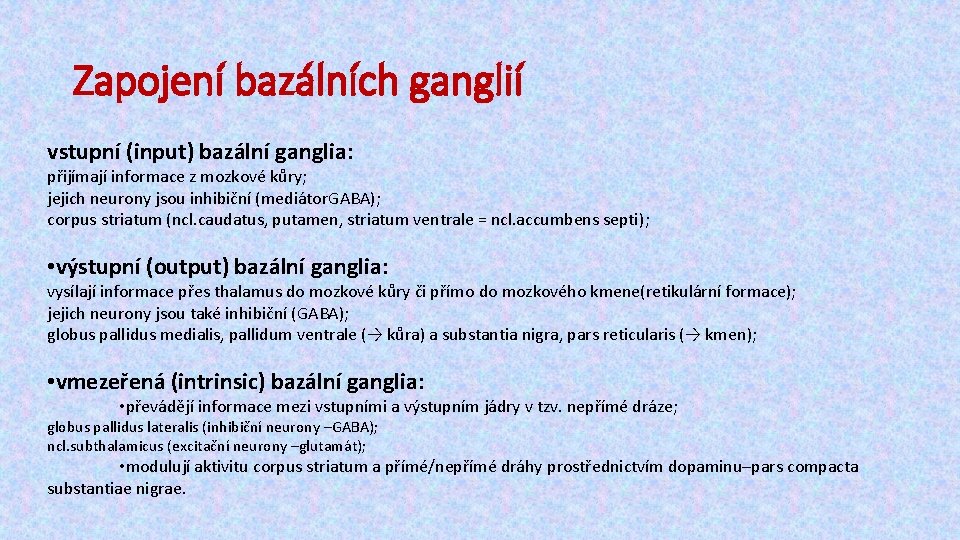 Zapojení bazálních ganglií

vstupní (input) bazální ganglia:
přijímají informace z mozkové kůry;
jejich neurony jsou inhibiční (mediátor.GABA);
corpus striatum (ncl.caudatus, putamen, striatum ventrale = ncl.accumbens septi);

• výstupní (output) bazální ganglia:
vysílají informace přes thalamus do mozkové kůry či přímo do mozkového kmene(retikulární formace);
jejich neurony jsou také inhibiční (GABA);
globus pallidus medialis, pallidum ventrale (→ kůra) a substantia nigra, pars reticularis (→ kmen);

• vmezeřená (intrinsic) bazální ganglia:
• převádějí informace mezi vstupními a výstupním jádry v tzv. nepřímé dráze;
globus pallidus lateralis (inhibiční neurony –GABA);
ncl.subthalamicus (excitační neurony –glutamát);
• modulují aktivitu corpus striatum a přímé/nepřímé dráhy prostřednictvím dopaminu–pars compacta substantiae nigrae.